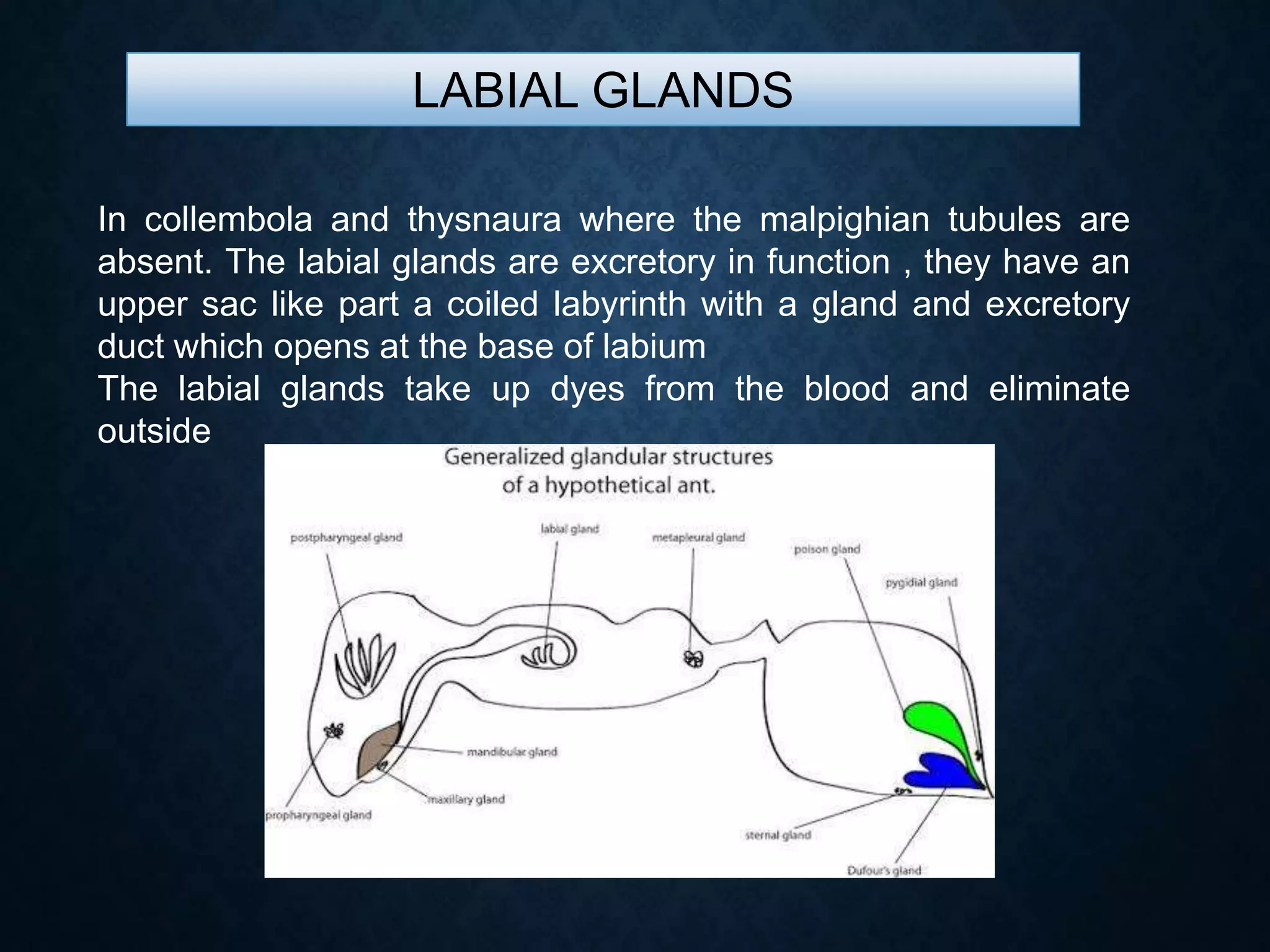 LABIAL GLANDS

In collembola and thysnaura where the malpighian tubules are absent. The labial glands are excretory in function , they have an upper sac like part a coiled labyrinth with a gland and excretory duct which opens at the base of labium
The labial glands take up dyes from the blood and eliminate outside

Generalized glandular structures of a hypothetical ant.

postpharyngeal gland
labial gland
metapleural gland
poison gland
pygidial gland
mandibular gland
maxillary gland
propharyngeal gland
sternal gland
Dufour's gland